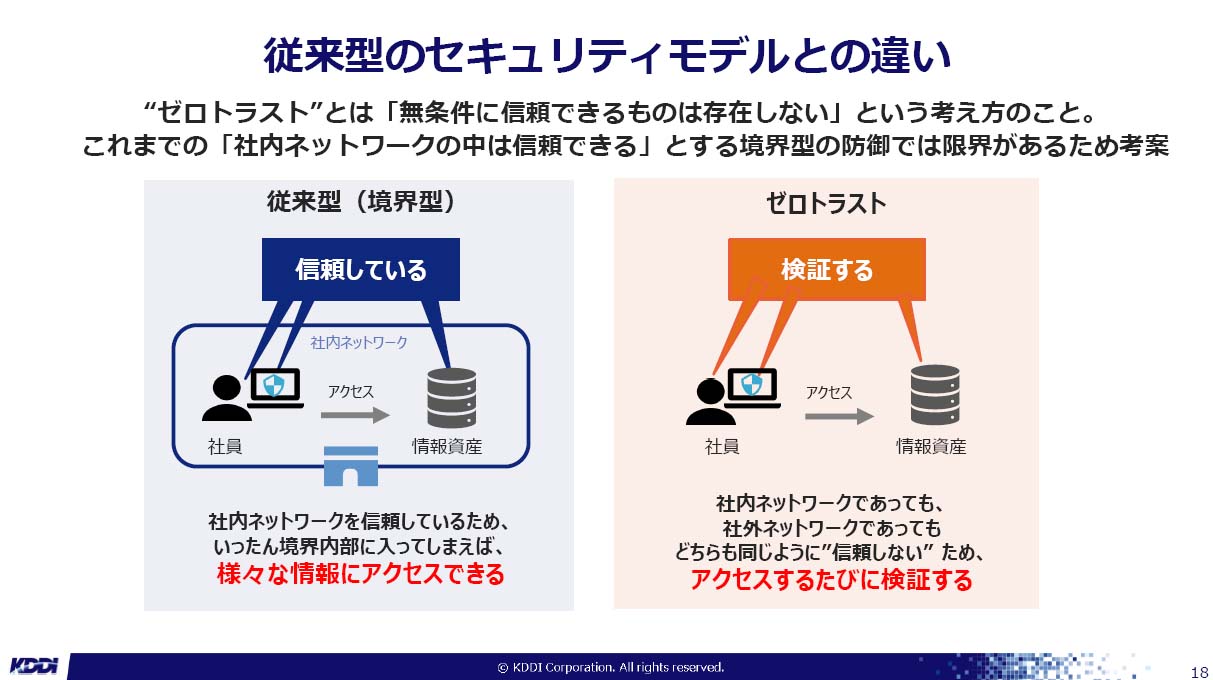 従来型のセキュリティモデルとの違い

“ゼロトラスト”とは「無条件に信頼できるものは存在しない」という考え方のこと。
これまでの「社内ネットワークの中は信頼できる」とする境界型の防御では限界があるため考案

従来型（境界型）

信頼している

社内ネットワーク

アクセス

社員

情報資産

社内ネットワークを信頼しているため、
いったん境界内部に入ってしまえば、
様々な情報にアクセスできる

ゼロトラスト

検証する

アクセス

社員

情報資産

社内ネットワークであっても、
社外ネットワークであっても
どちらも同じように”信頼しない” ため、
アクセスするたびに検証する

KDDI

© KDDI Corporation. All rights reserved.

18